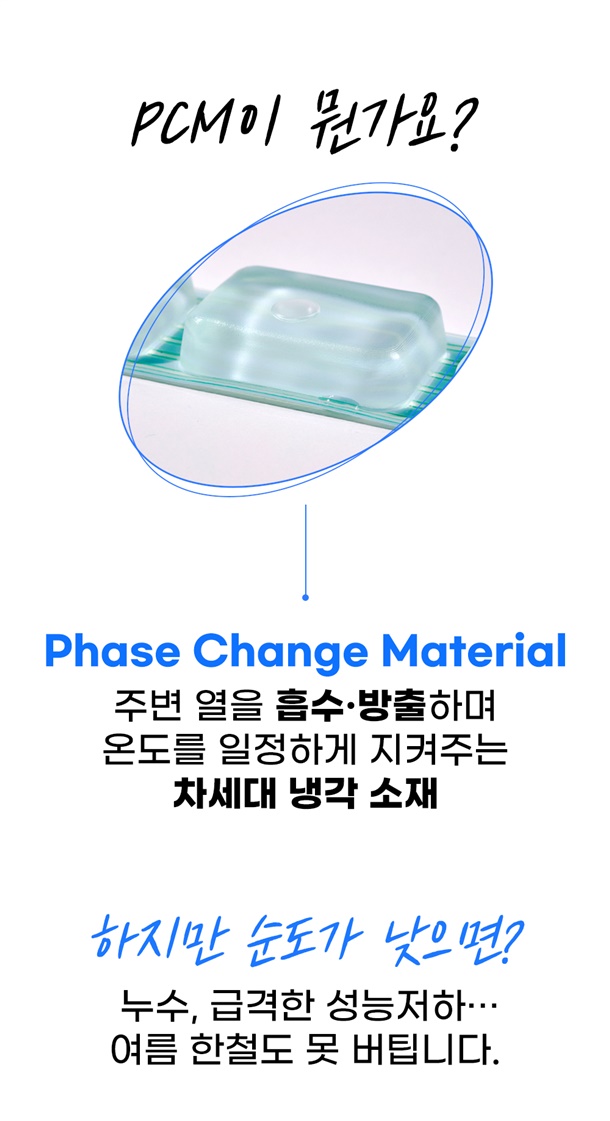 PCM이 뭔가요?

Phase Change Material
주변 열을 흡수·방출하며 온도를 일정하게 지켜주는 차세대 냉각 소재

하지만 순도가 낮으면?
누수, 급격한 성능저하… 여름 한철도 못 버팁니다.